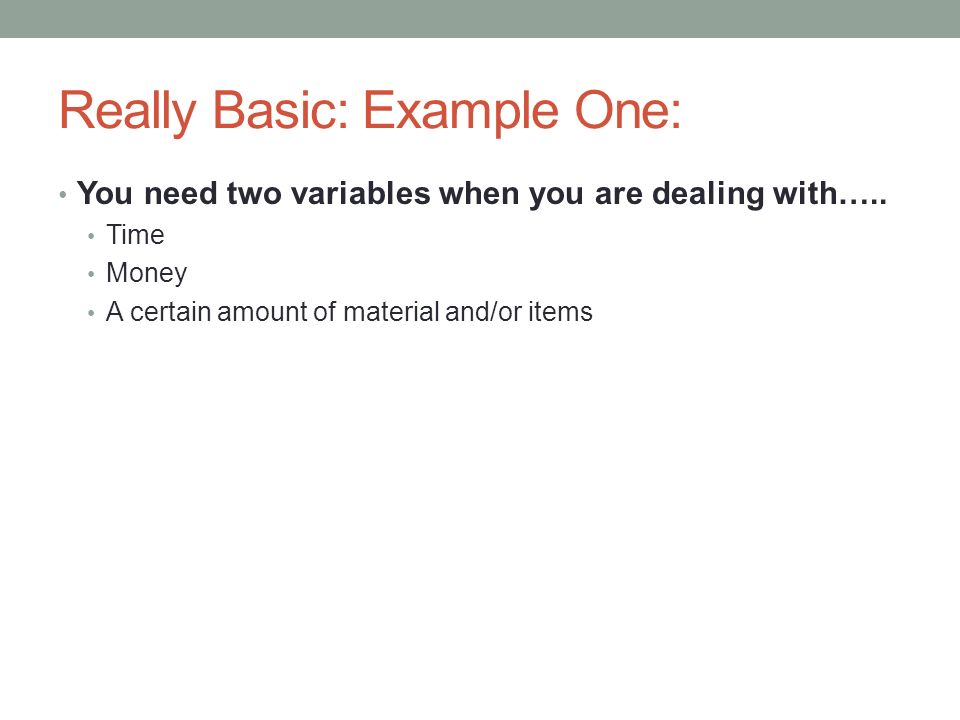 Really Basic: Example One:

• You need two variables when you are dealing with…..
  • Time
  • Money
  • A certain amount of material and/or items